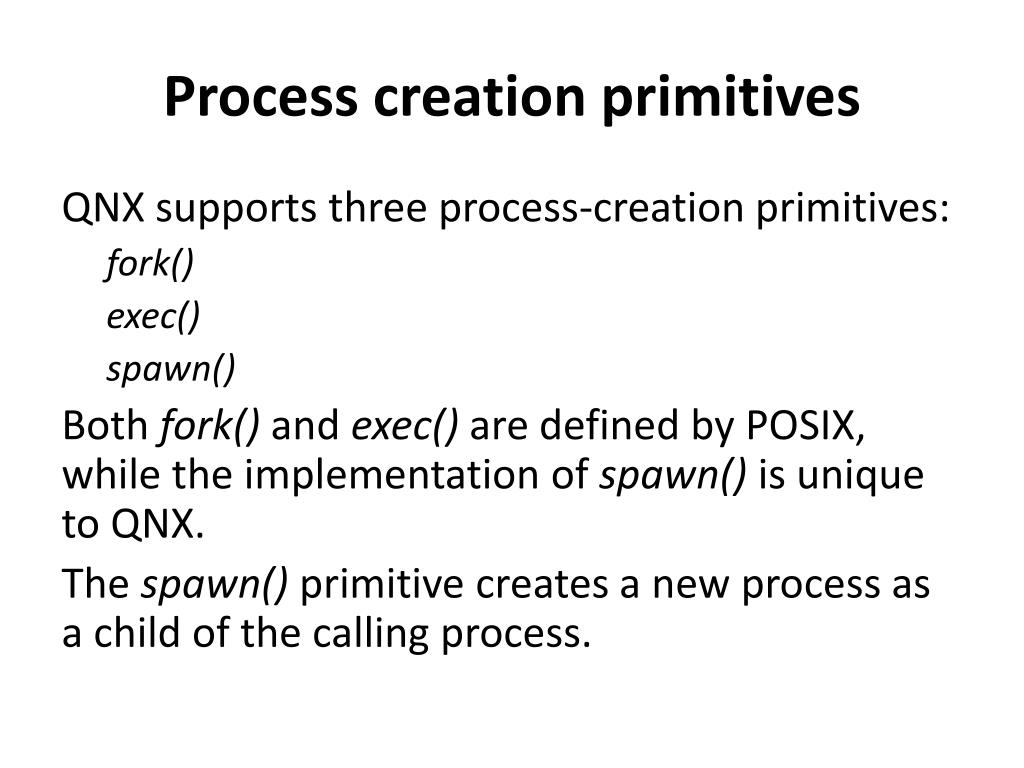 Process creation primitives

QNX supports three process-creation primitives:

fork()

exec()

spawn()

Both fork() and exec() are defined by POSIX, while the implementation of spawn() is unique to QNX.

The spawn() primitive creates a new process as a child of the calling process.